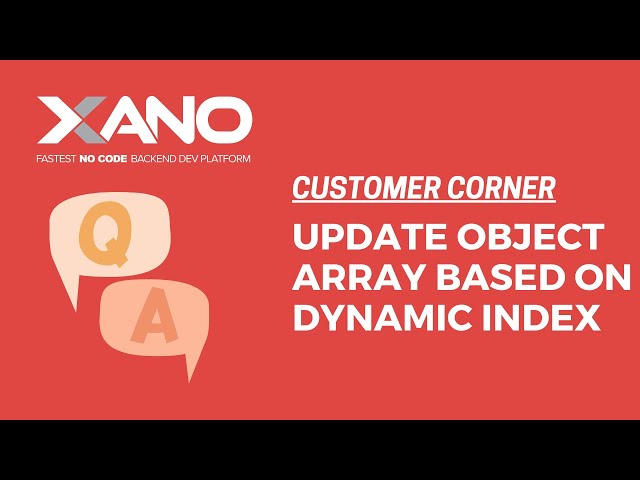 XANO
FASTEST NO CODE BACKEND DEV PLATFORM

Q

A

CUSTOMER CORNER

UPDATE OBJECT ARRAY BASED ON DYNAMIC INDEX